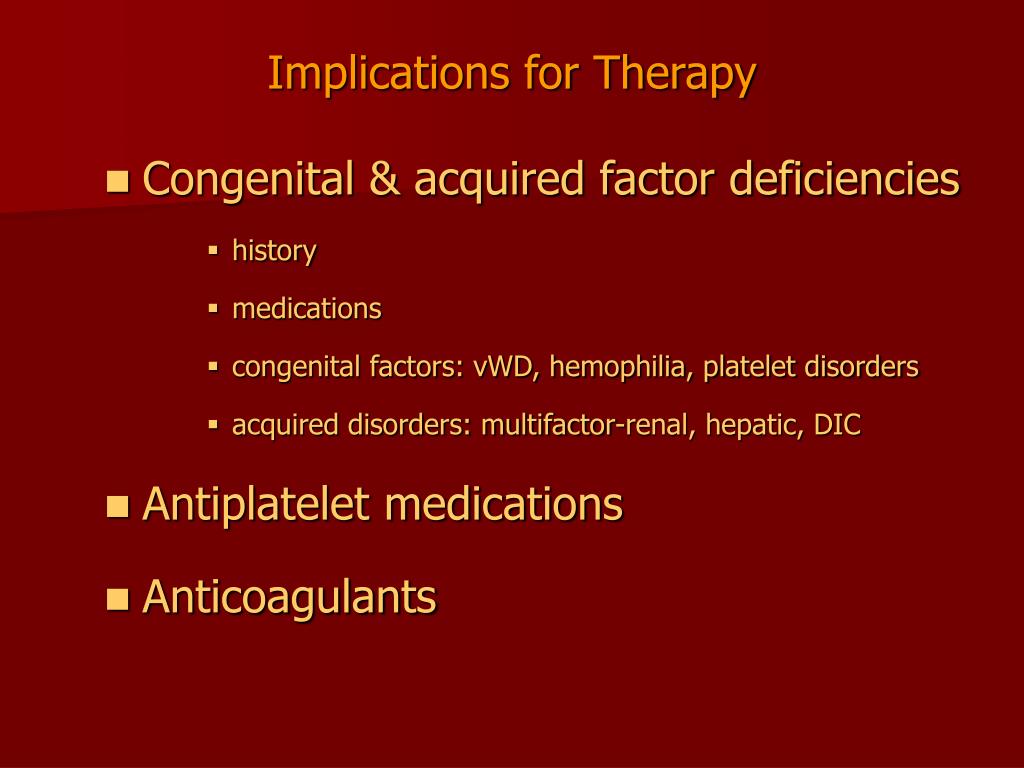 Implications for Therapy

- Congenital & acquired factor deficiencies
  - history
  - medications
  - congenital factors: vWD, hemophilia, platelet disorders
  - acquired disorders: multifactor-renal, hepatic, DIC
- Antiplatelet medications
- Anticoagulants